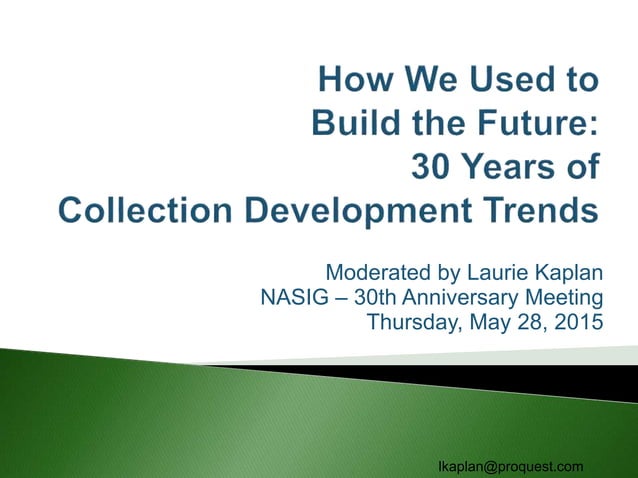 How We Used to Build the Future: 30 Years of Collection Development Trends

Moderated by Laurie Kaplan
NASIG – 30th Anniversary Meeting
Thursday, May 28, 2015

lkaplan@proquest.com